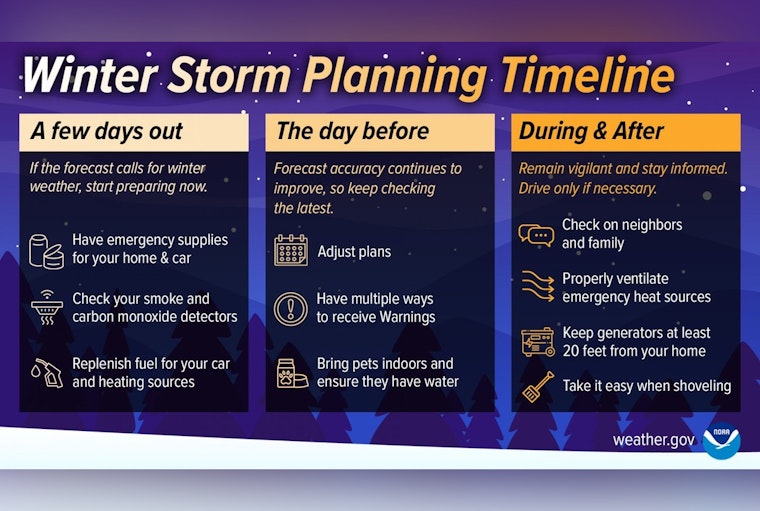 Winter Storm Planning Timeline

A few days out

If the forecast calls for winter weather, start preparing now.

Have emergency supplies for your home & car

Check your smoke and carbon monoxide detectors

Replenish fuel for your car and heating sources

The day before

Forecast accuracy continues to improve, so keep checking the latest.

Adjust plans

Have multiple ways to receive Warnings

Bring pets indoors and ensure they have water

During & After

Remain vigilant and stay informed. Drive only if necessary.

Check on neighbors and family

Properly ventilate emergency heat sources

Keep generators at least 20 feet from your home

Take it easy when shoveling

weather.gov

NOAA